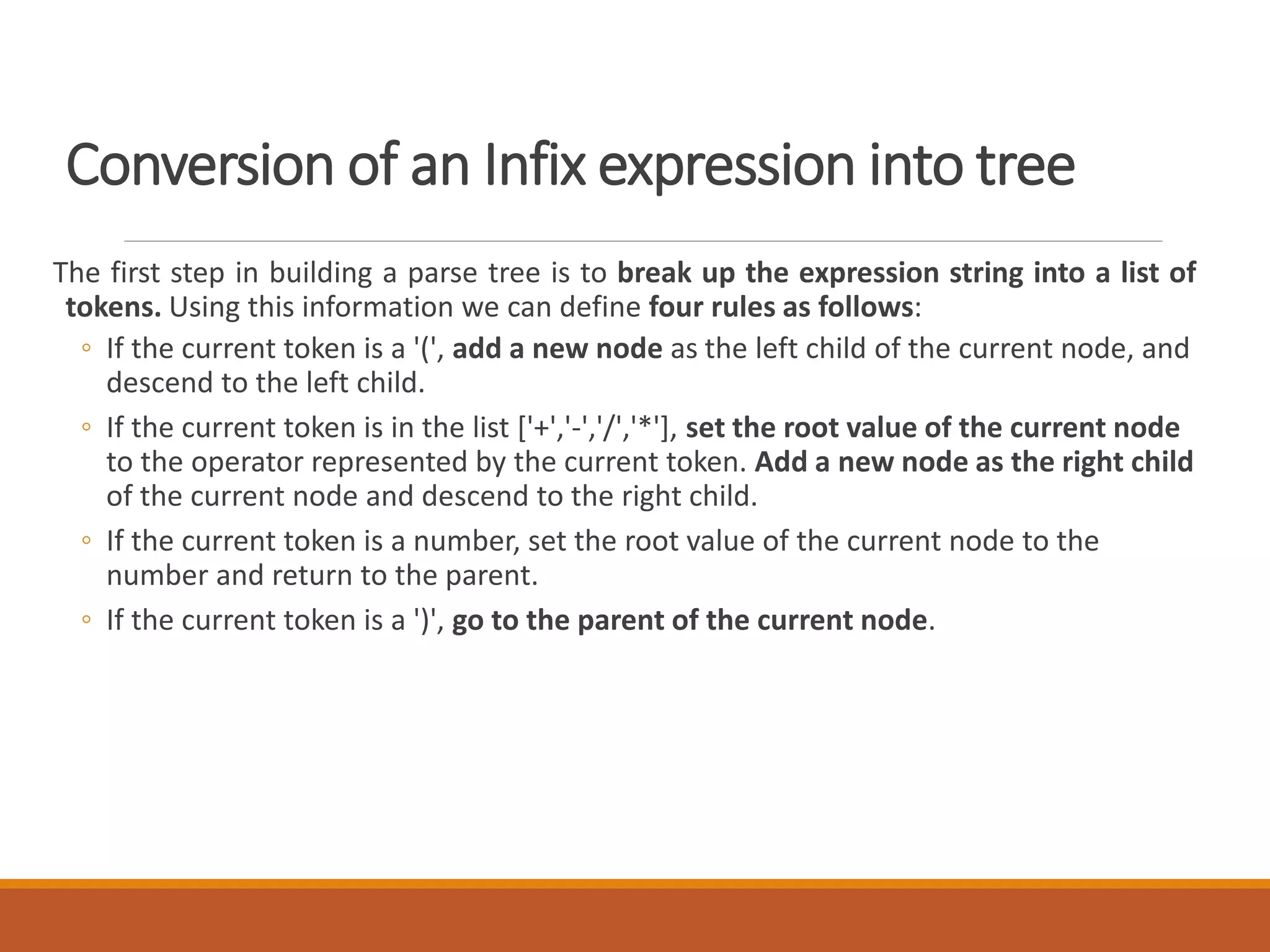 Conversion of an Infix expression into tree

The first step in building a parse tree is to break up the expression string into a list of tokens. Using this information we can define four rules as follows:

◦ If the current token is a '(', add a new node as the left child of the current node, and descend to the left child.

◦ If the current token is in the list ['+','-','/','*'], set the root value of the current node to the operator represented by the current token. Add a new node as the right child of the current node and descend to the right child.

◦ If the current token is a number, set the root value of the current node to the number and return to the parent.

◦ If the current token is a ')', go to the parent of the current node.